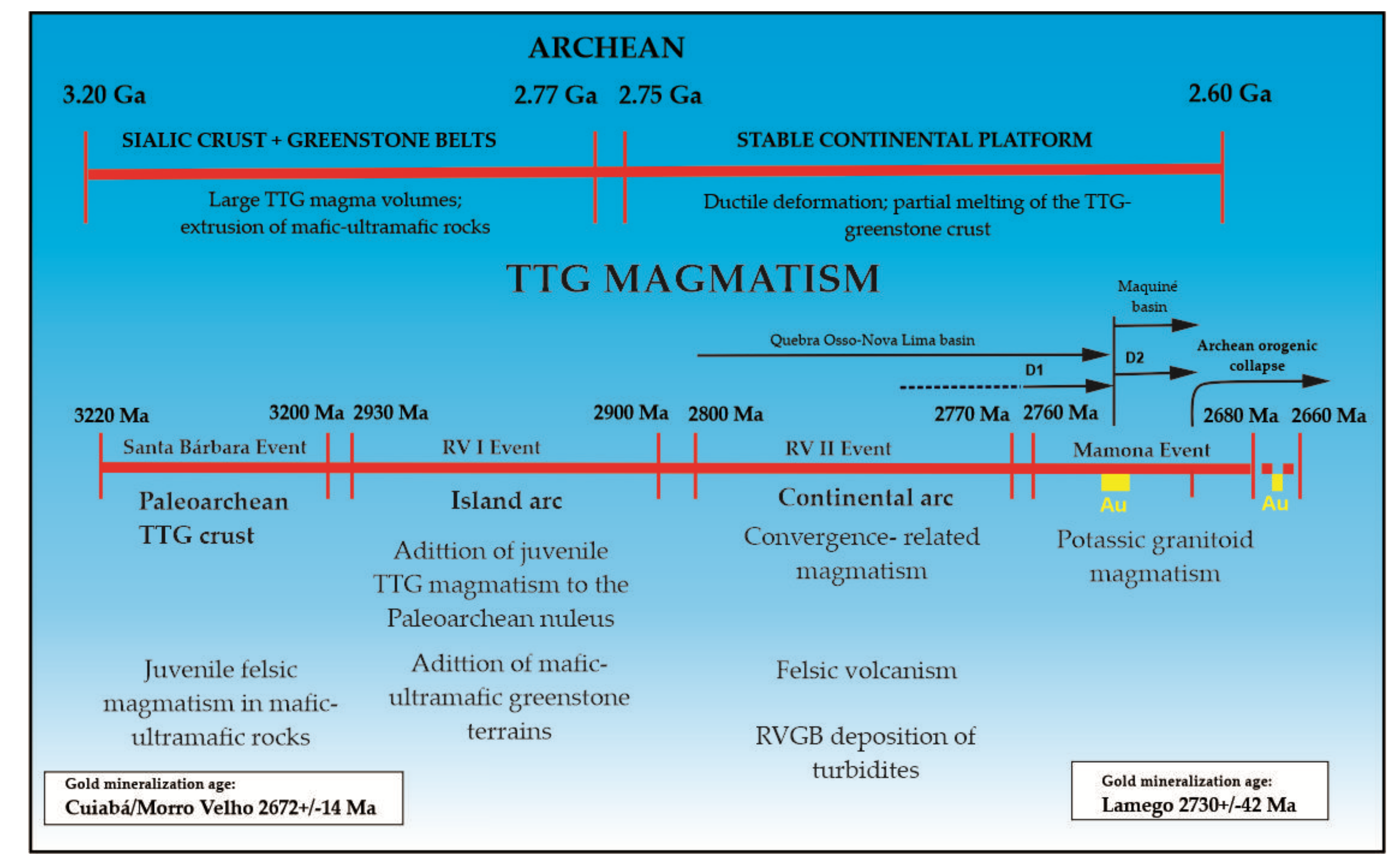 ARCHEAN

3.20 Ga

2.77 Ga

2.75 Ga

2.60 Ga

SIALIC CRUST + GREENSTONE BELTS

STABLE CONTINENTAL PLATFORM

Large TTG magma volumes; extrusion of mafic-ultramafic rocks

Ductile deformation; partial melting of the TTG-greenstone crust

TTG MAGMATISM

Maquiné basin

Quebra Osso-Nova Lima basin

D1

D2

Archean orogenic collapse

3220 Ma

3200 Ma

2930 Ma

2900 Ma

2800 Ma

2770 Ma

2760 Ma

2680 Ma

2660 Ma

Santa Bárbara Event

RV I Event

RV II Event

Mamona Event

Au

Au

Paleoarchean TTG crust

Island arc

Continental arc

Adittion of juvenile TTG magmatism to the Paleoarchean nuleus

Convergence- related magmatism

Potassic granitoid magmatism

Juvenile felsic magmatism in mafic-ultramafic rocks

Adittion of mafic-ultramafic greenstone terrains

Felsic volcanism

RVGB deposition of turbidites

Gold mineralization age:
Cuiabá/Morro Velho 2672+/-14 Ma

Gold mineralization age:
Lamego 2730+/-42 Ma